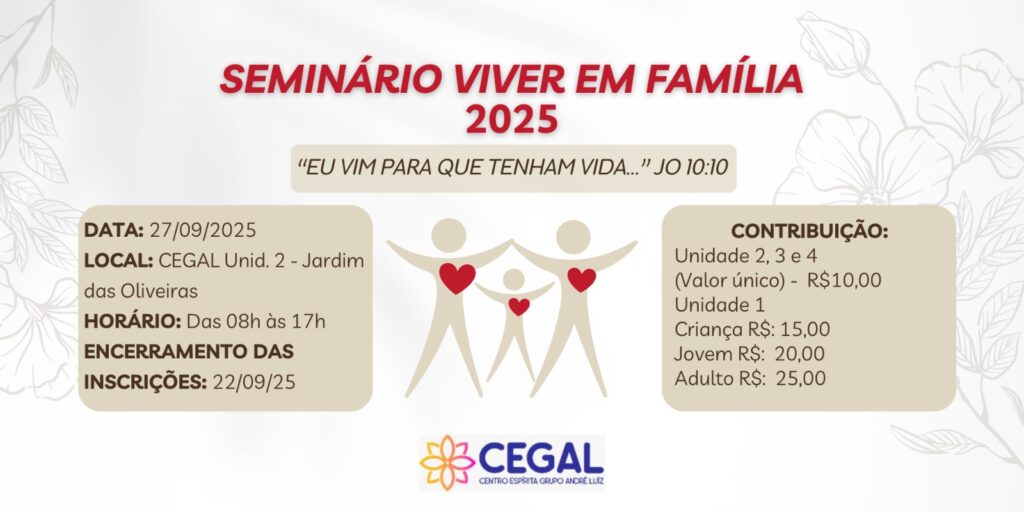 SEMINÁRIO VIVER EM FAMÍLIA
2025

"EU VIM PARA QUE TENHAM VIDA..." JO 10:10

DATA: 27/09/2025
LOCAL: CEGAL Unid. 2 - Jardim das Oliveiras
HORÁRIO: Das 08h às 17h
ENCERRAMENTO DAS INSCRIÇÕES: 22/09/25

CONTRIBUIÇÃO:
Unidade 2, 3 e 4
(Valor único) - R$10,00
Unidade 1
Criança R$: 15,00
Jovem R$: 20,00
Adulto R$: 25,00

CEGAL
CENTRO ESPÍRITA GRUPO ANDRÉ LUIZ